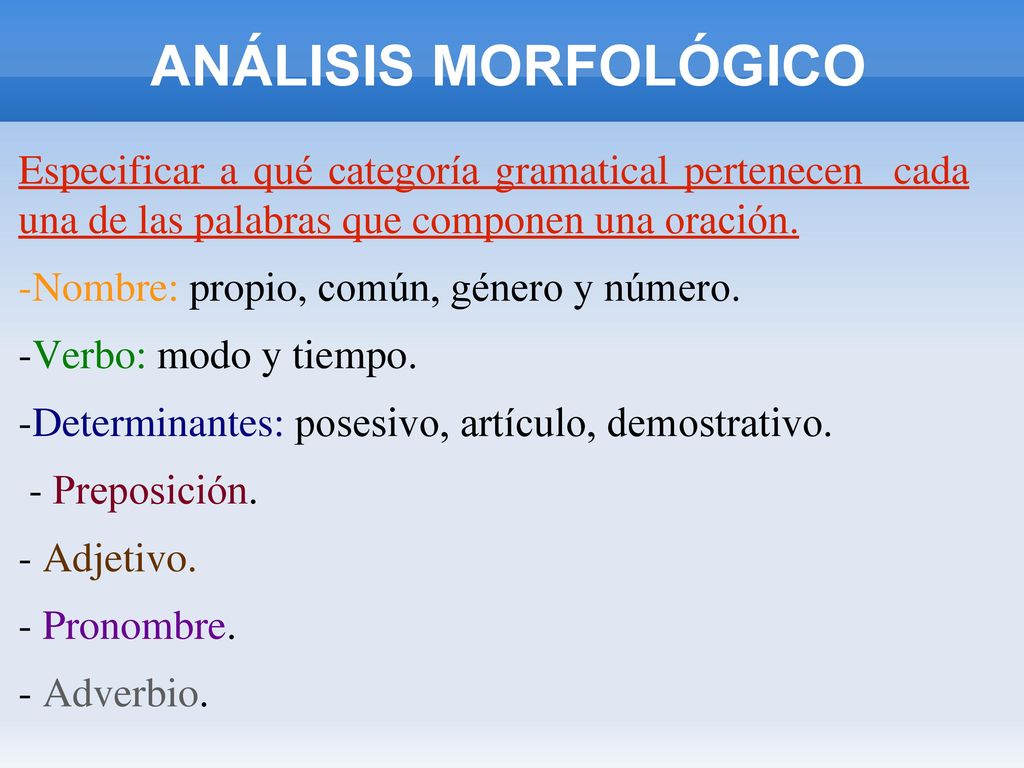 ANÁLISIS MORFOLÓGICO

Especificar a qué categoría gramatical pertenecen cada una de las palabras que componen una oración.

-Nombre: propio, común, género y número.

-Verbo: modo y tiempo.

-Determinantes: posesivo, artículo, demostrativo.

- Preposición.

- Adjetivo.

- Pronombre.

- Adverbio.